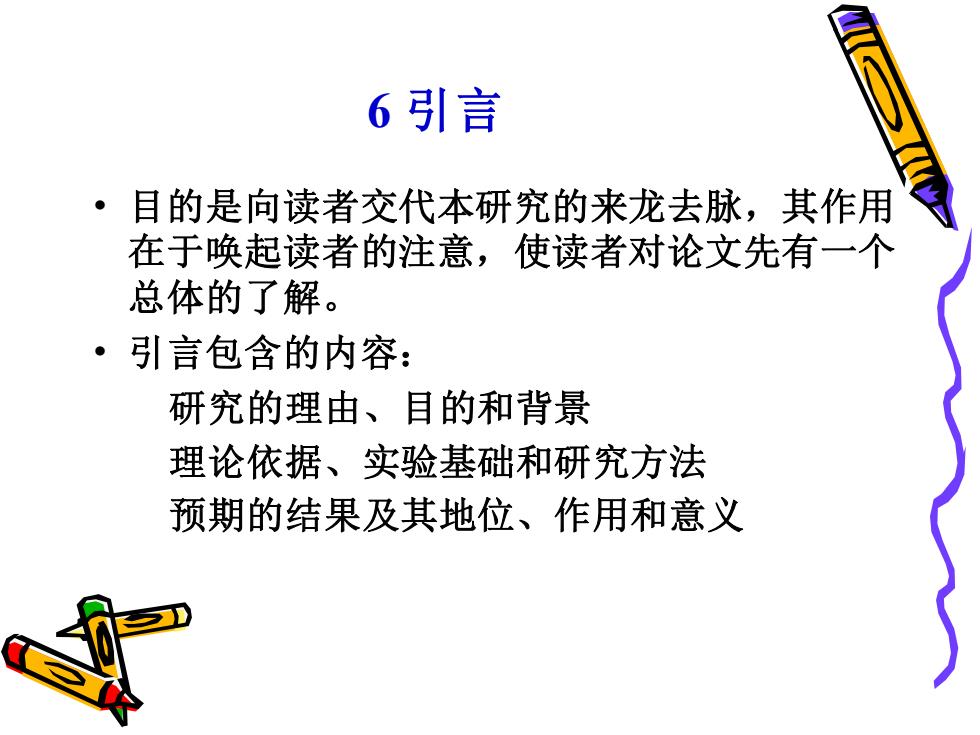 6 引言

• 目的是向读者交代本研究的来龙去脉，其作用在于唤起读者的注意，使读者对论文先有一个总体的了解。

• 引言包含的内容：
研究的理由、目的和背景
理论依据、实验基础和研究方法
预期的结果及其地位、作用和意义